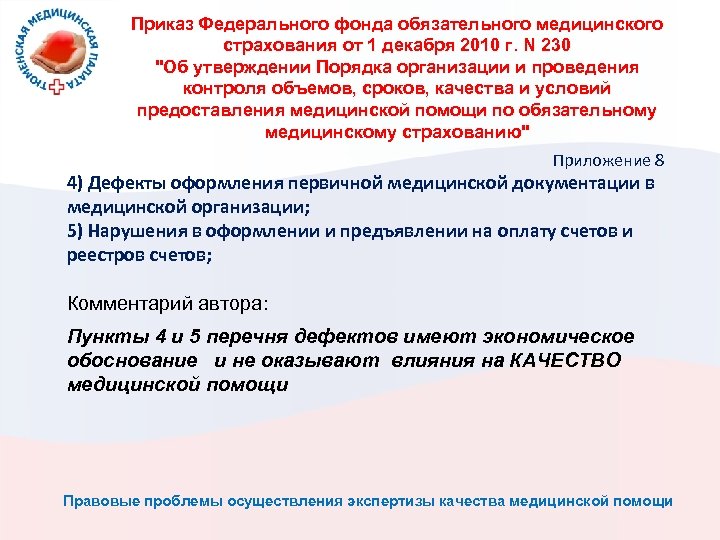 ТЮМЕНСКАЯ МЕДИЦИНСКАЯ ПАЛАТА

Приказ Федерального фонда обязательного медицинского страхования от 1 декабря 2010 г. N 230 "Об утверждении Порядка организации и проведения контроля объемов, сроков, качества и условий предоставления медицинской помощи по обязательному медицинскому страхованию"

Приложение 8

4) Дефекты оформления первичной медицинской документации в медицинской организации;
5) Нарушения в оформлении и предъявлении на оплату счетов и реестров счетов;

Комментарий автора:

Пункты 4 и 5 перечня дефектов имеют экономическое обоснование и не оказывают влияния на КАЧЕСТВО медицинской помощи

Правовые проблемы осуществления экспертизы качества медицинской помощи